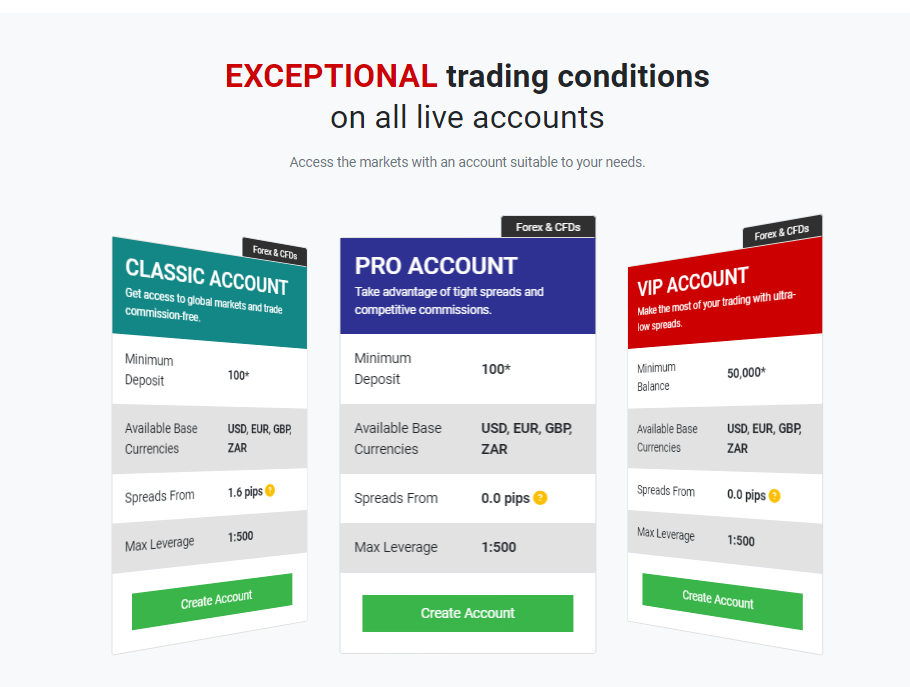 EXCEPTIONAL trading conditions
on all live accounts

Access the markets with an account suitable to your needs.

Forex & CFDs

CLASSIC ACCOUNT
Get access to global markets and trade commission-free.

| Minimum Deposit | 100* |
|---|---|
| Available Base Currencies | USD, EUR, GBP, ZAR |
| Spreads From | 1.6 pips ? |
| Max Leverage | 1:500 |

Create Account

Forex & CFDs

PRO ACCOUNT
Take advantage of tight spreads and competitive commissions.

| Minimum Deposit | 100* |
|---|---|
| Available Base Currencies | USD, EUR, GBP, ZAR |
| Spreads From | 0.0 pips ? |
| Max Leverage | 1:500 |

Create Account

Forex & CFDs

VIP ACCOUNT
Make the most of your trading with ultra-low spreads.

| Minimum Balance | 50,000* |
|---|---|
| Available Base Currencies | USD, EUR, GBP, ZAR |
| Spreads From | 0.0 pips ? |
| Max Leverage | 1:500 |

Create Account